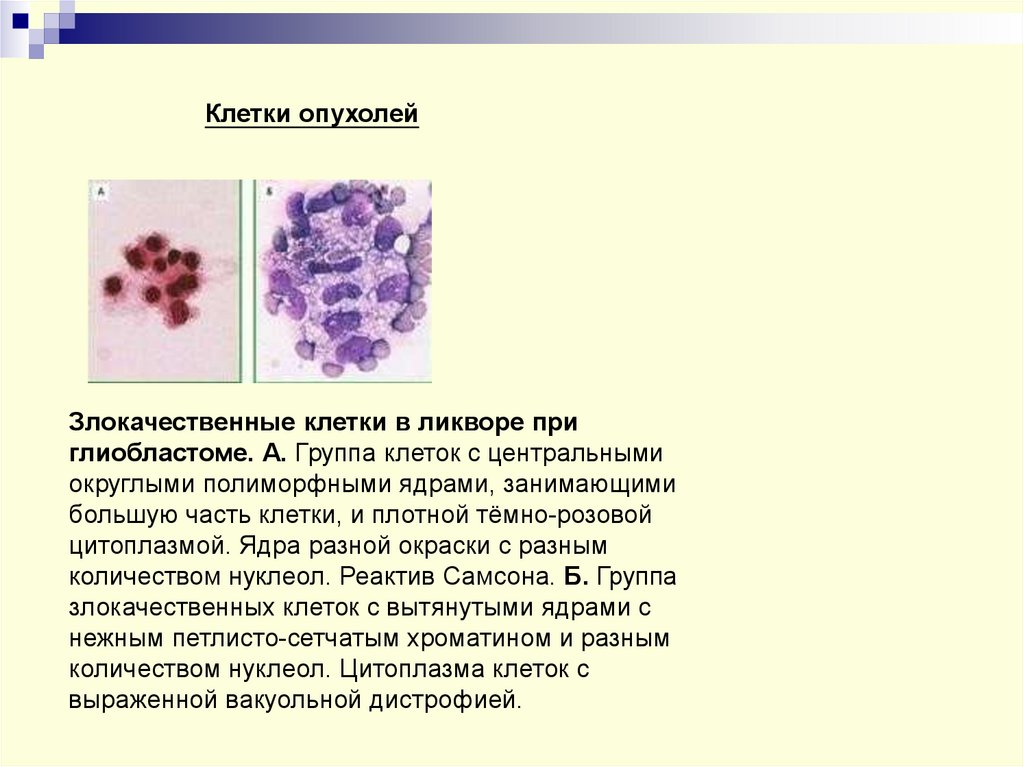 Клетки опухолей

А

Б

Злокачественные клетки в ликворе при глиобластоме. А. Группа клеток с центральными округлыми полиморфными ядрами, занимающими большую часть клетки, и плотной тёмно-розовой цитоплазмой. Ядра разной окраски с разным количеством нуклеол. Реактив Самсона. Б. Группа злокачественных клеток с вытянутыми ядрами с нежным петлисто-сетчатым хроматином и разным количеством нуклеол. Цитоплазма клеток с выраженной вакуольной дистрофией.